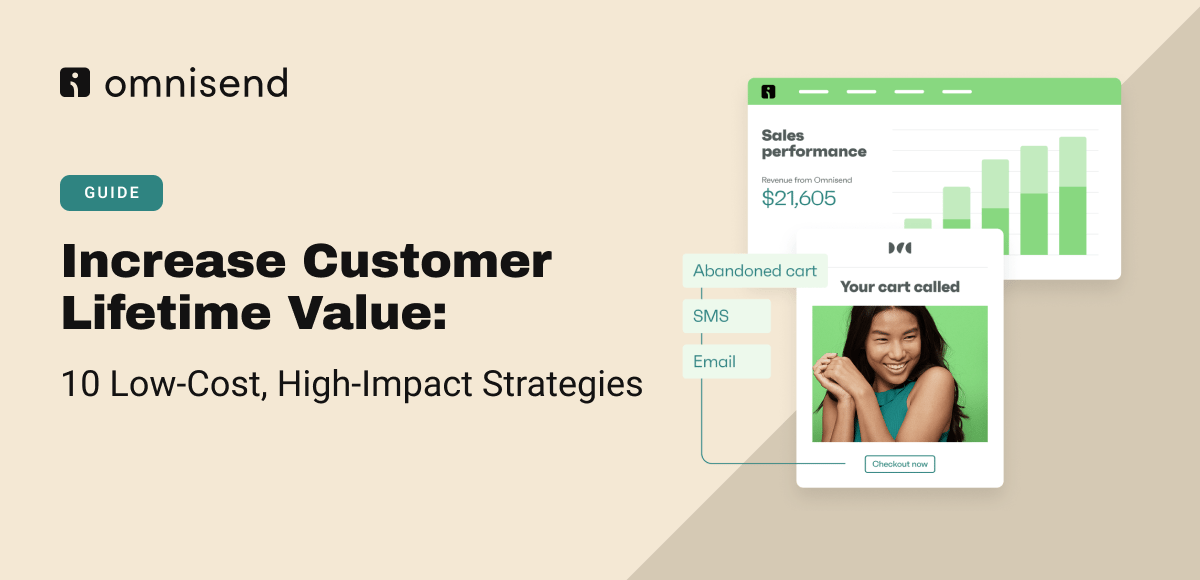 omnisend

GUIDE

Increase Customer Lifetime Value:

10 Low-Cost, High-Impact Strategies

Sales performance

Revenue from Omnisend

$21,605

Abandoned cart

SMS

Email

Your cart called

Checkout now